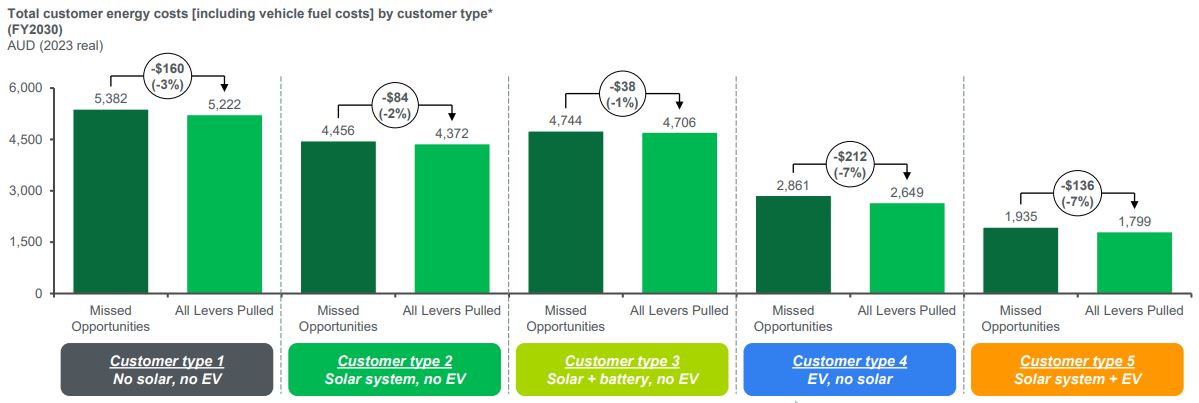 Total customer energy costs [including vehicle fuel costs] by customer type*
(FY2030)
AUD (2023 real)

6,000
4,500
3,000
1,500
0

-$160
(-3%)
5,382
5,222
Missed Opportunities
All Levers Pulled

-$84
(-2%)
4,456
4,372
Missed Opportunities
All Levers Pulled

-$38
(-1%)
4,744
4,706
Missed Opportunities
All Levers Pulled

-$212
(-7%)
2,861
2,649
Missed Opportunities
All Levers Pulled

-$136
(-7%)
1,935
1,799
Missed Opportunities
All Levers Pulled

Customer type 1
No solar, no EV

Customer type 2
Solar system, no EV

Customer type 3
Solar + battery, no EV

Customer type 4
EV, no solar

Customer type 5
Solar system + EV